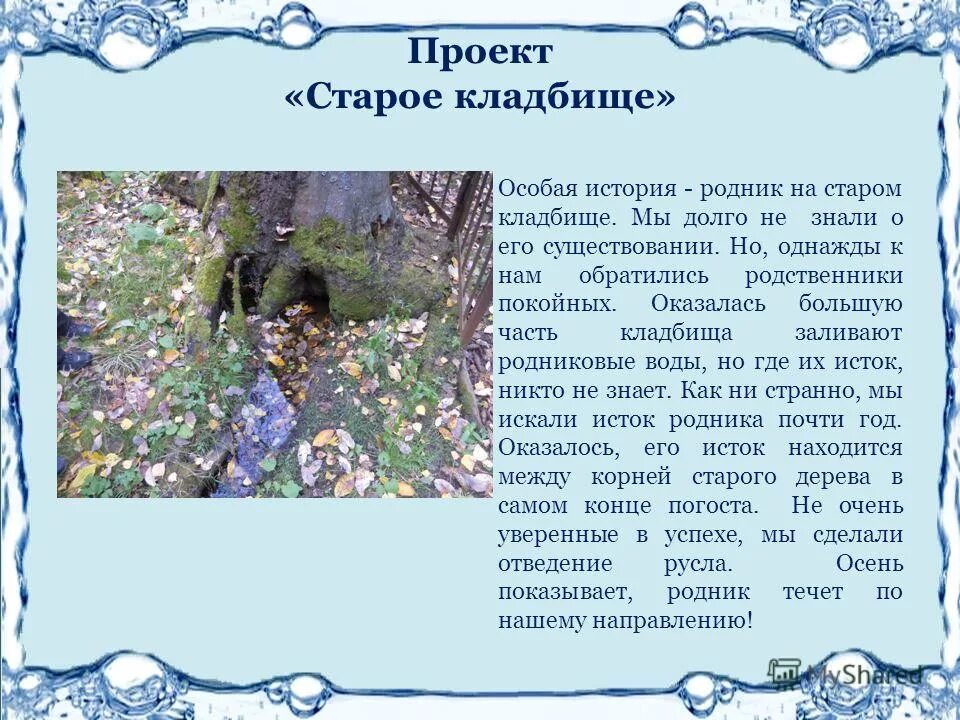 Проект
«Старое кладбище»

Особая история - родник на старом кладбище. Мы долго не знали о его существовании. Но, однажды к нам обратились родственники покойных. Оказалась большую часть кладбища заливают родниковые воды, но где их исток, никто не знает. Как ни странно, мы искали исток родника почти год. Оказалось, его исток находится между корней старого дерева в самом конце погоста. Не очень уверенные в успехе, мы сделали отведение русла. Осень показывает, родник течет по нашему направлению!

MyShared